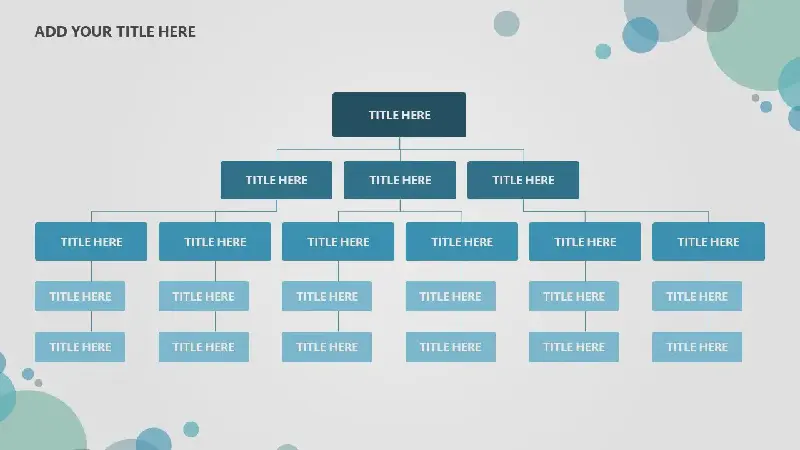 ADD YOUR TITLE HERE

TITLE HERE

TITLE HERE
TITLE HERE
TITLE HERE

TITLE HERE
TITLE HERE
TITLE HERE
TITLE HERE
TITLE HERE
TITLE HERE

TITLE HERE
TITLE HERE
TITLE HERE
TITLE HERE
TITLE HERE
TITLE HERE

TITLE HERE
TITLE HERE
TITLE HERE
TITLE HERE
TITLE HERE
TITLE HERE